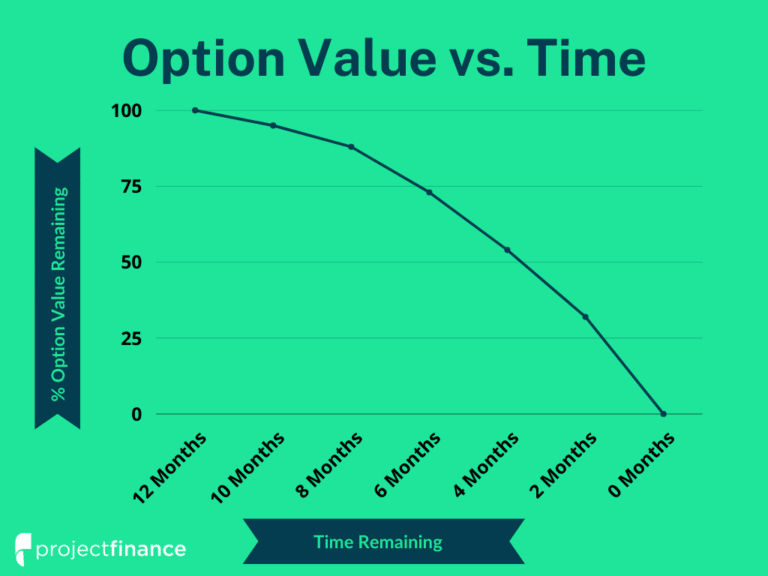 Option Value vs. Time

% Option Value Remaining

100
75
50
25
0

12 Months
10 Months
8 Months
6 Months
4 Months
2 Months
0 Months

Time Remaining

projectfinance